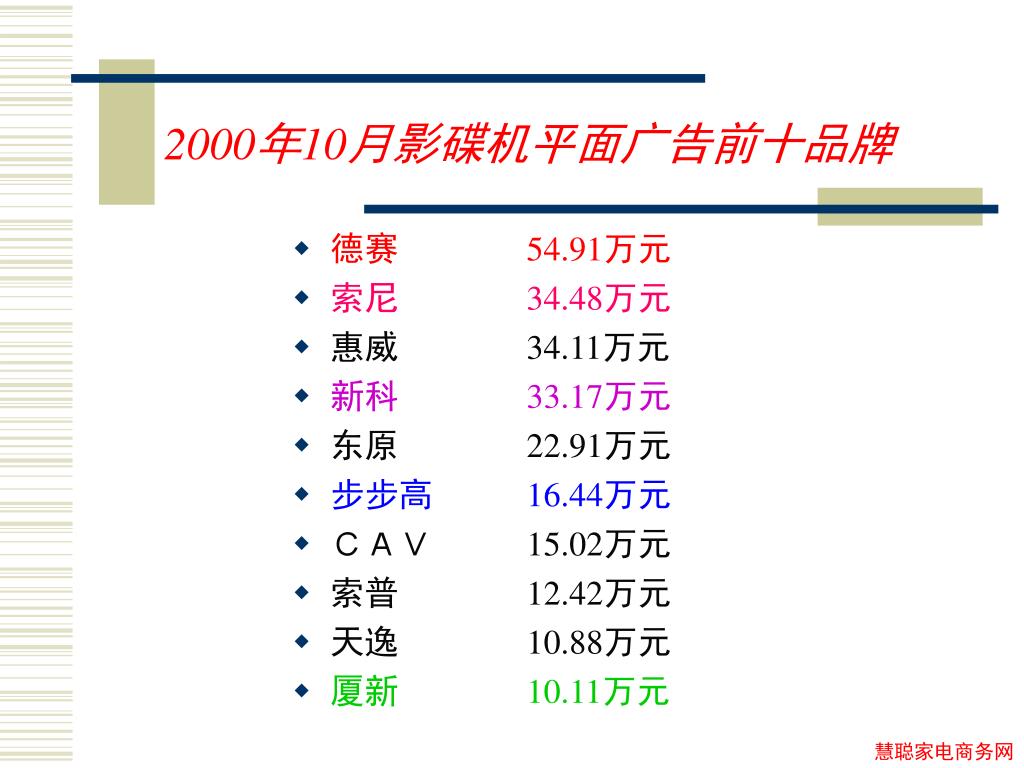 2000年10月影碟机平面广告前十品牌

- 德赛 54.91万元
- 索尼 34.48万元
- 惠威 34.11万元
- 新科 33.17万元
- 东原 22.91万元
- 步步高 16.44万元
- ＣＡＶ 15.02万元
- 索普 12.42万元
- 天逸 10.88万元
- 厦新 10.11万元

慧聪家电商务网